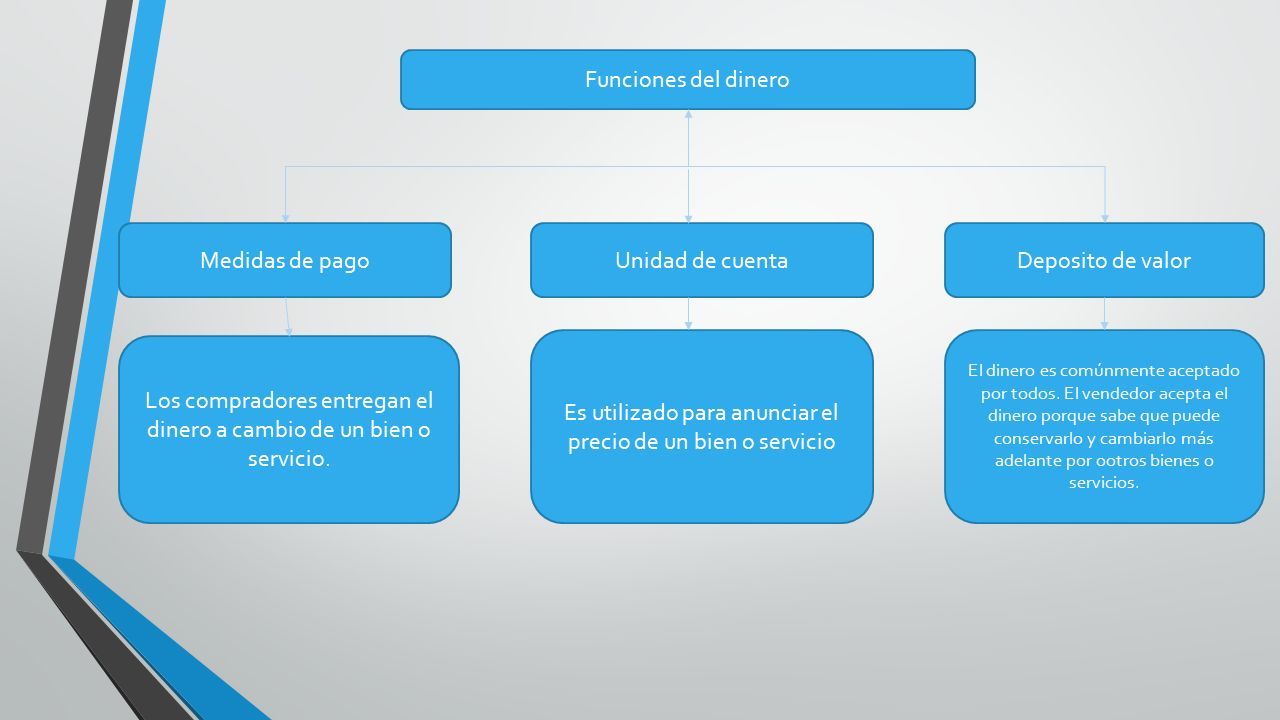 Funciones del dinero

Medidas de pago

Unidad de cuenta

Deposito de valor

Los compradores entregan el dinero a cambio de un bien o servicio.

Es utilizado para anunciar el precio de un bien o servicio

El dinero es comúnmente aceptado por todos. El vendedor acepta el dinero porque sabe que puede conservarlo y cambiarlo más adelante por ootros bienes o servicios.